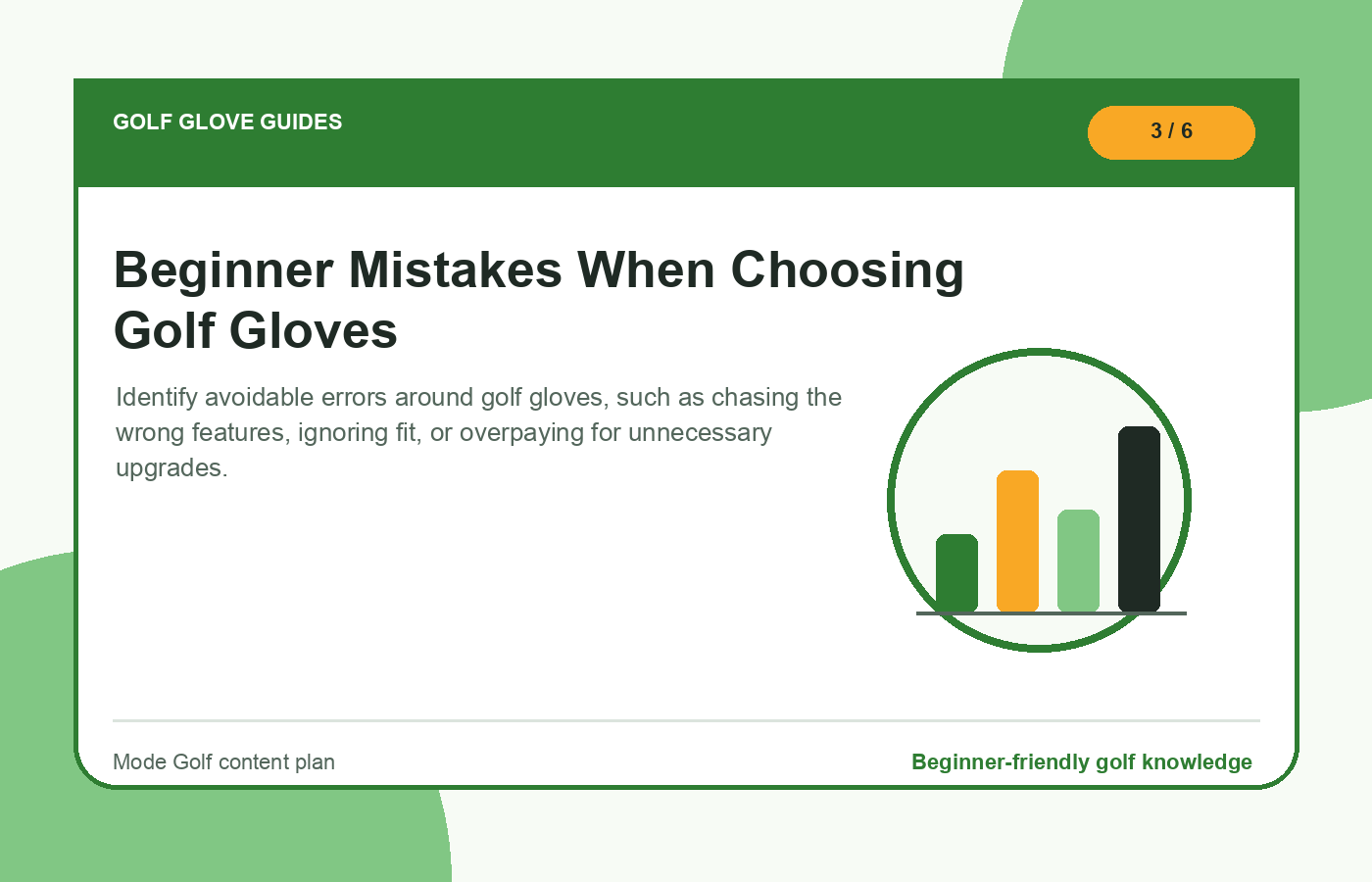 GOLF GLOVE GUIDES

3 / 6

Beginner Mistakes When Choosing Golf Gloves

Identify avoidable errors around golf gloves, such as chasing the wrong features, ignoring fit, or overpaying for unnecessary upgrades.

Mode Golf content plan

Beginner-friendly golf knowledge